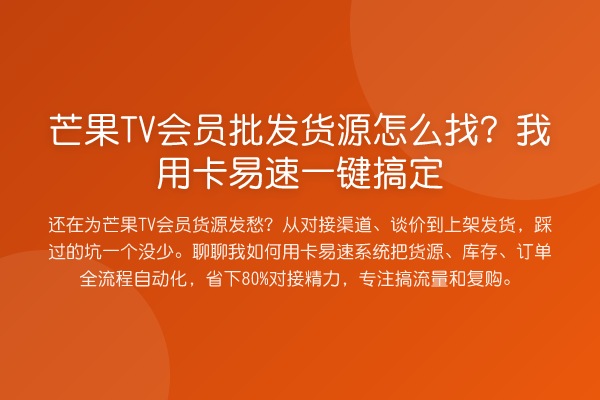 芒果TV会员批发货源怎么找？我用卡易速一键搞定

还在为芒果TV会员货源发愁？从对接渠道、谈价到上架发货，踩过的坑一个没少。聊聊我如何用卡易速系统把货源、库存、订单全流程自动化，省下80%对接精力，专注搞流量和复购。